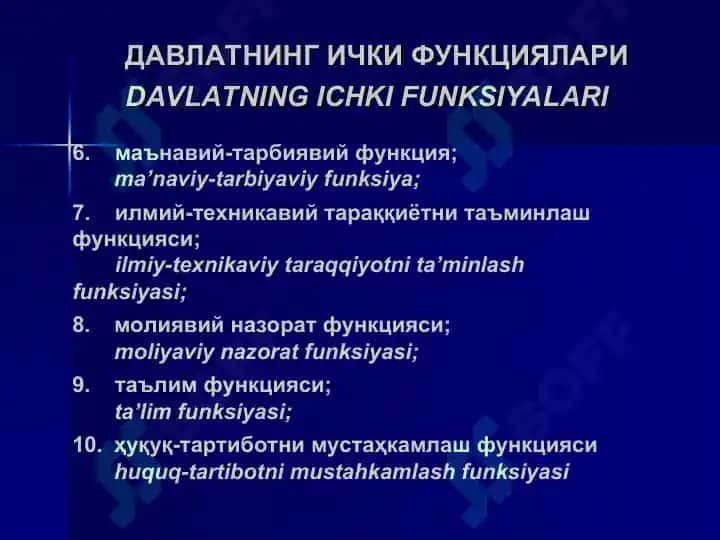 ДАВЛАТНИНГ ИЧКИ ФУНКЦИЯЛАРИ
DAVLATNING ICHKI FUNKSIYALARI

6. маънавий-тарбиявий функция;
ma'naviy-tarbiyaviy funksiya;

7. илмий-техникавий тараққиётни таъминлаш функцияси;
ilmiy-texnikaviy taraqqiyotni ta'minlash funksiyasi;

8. молиявий назорат функцияси;
moliyaviy nazorat funksiyasi;

9. таълим функцияси;
ta'lim funksiyasi;

10. ҳуқуқ-тартиботни мустаҳкамлаш функцияси
huquq-tartibotni mustahkamlash funksiyasi